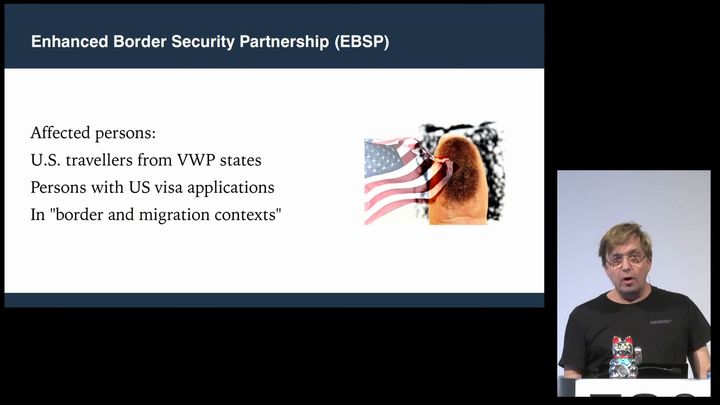 Enhanced Border Security Partnership (EBSP)

Affected persons:
U.S. travellers from VWP states
Persons with US visa applications
In "border and migration contexts"